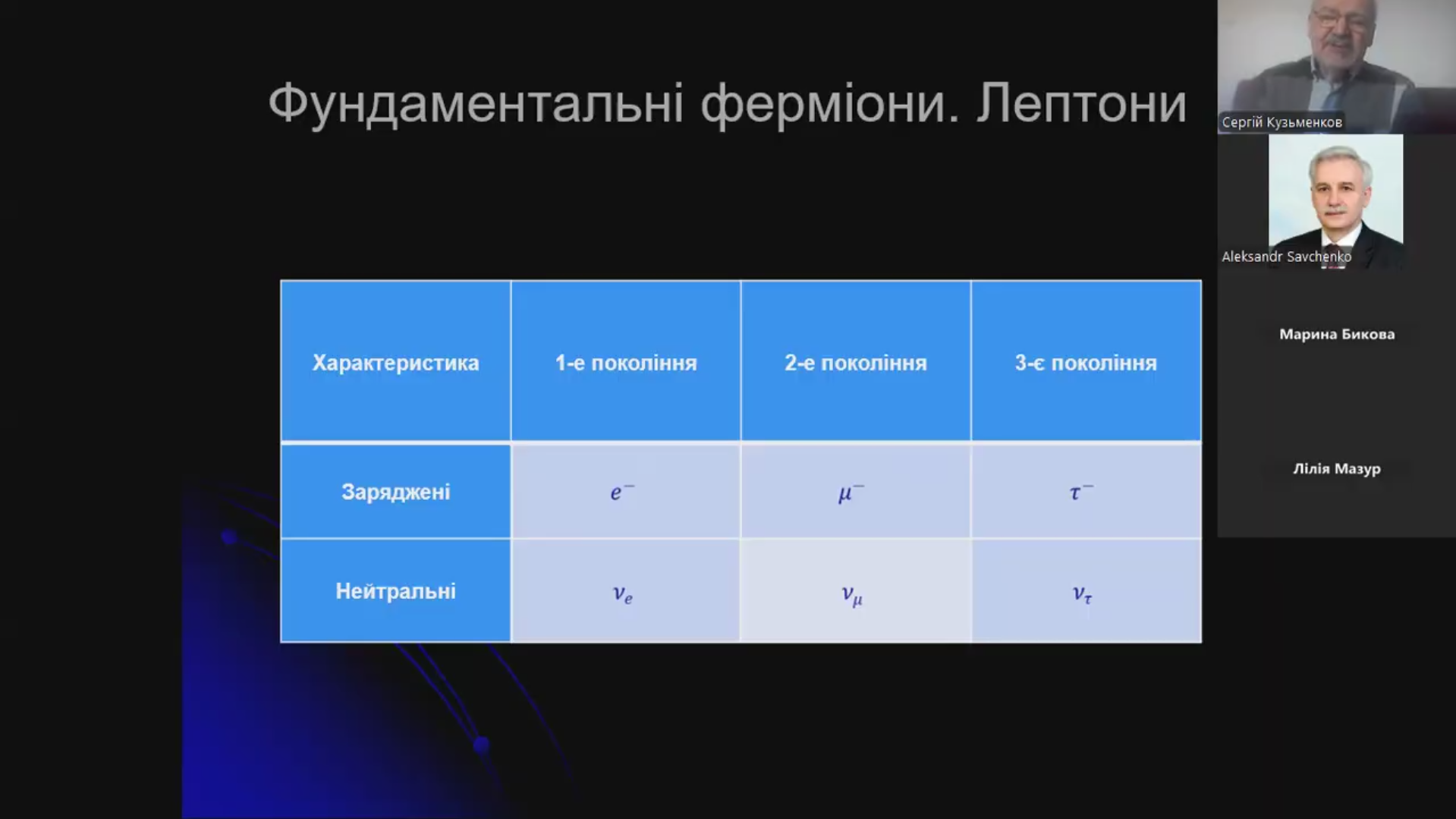 Фундаментальні ферміони. Лептони

| Характеристика | 1-е покоління | 2-е покоління | 3-є покоління |
|---|---|---|---|
| Заряджені | $e^-$ | $\mu^-$ | $\tau^-$ |
| Нейтральні | $\nu_e$ | $\nu_\mu$ | $\nu_\tau$ |

Сергій Кузьменков

Aleksandr Savchenko

Марина Бикова

Лілія Мазур